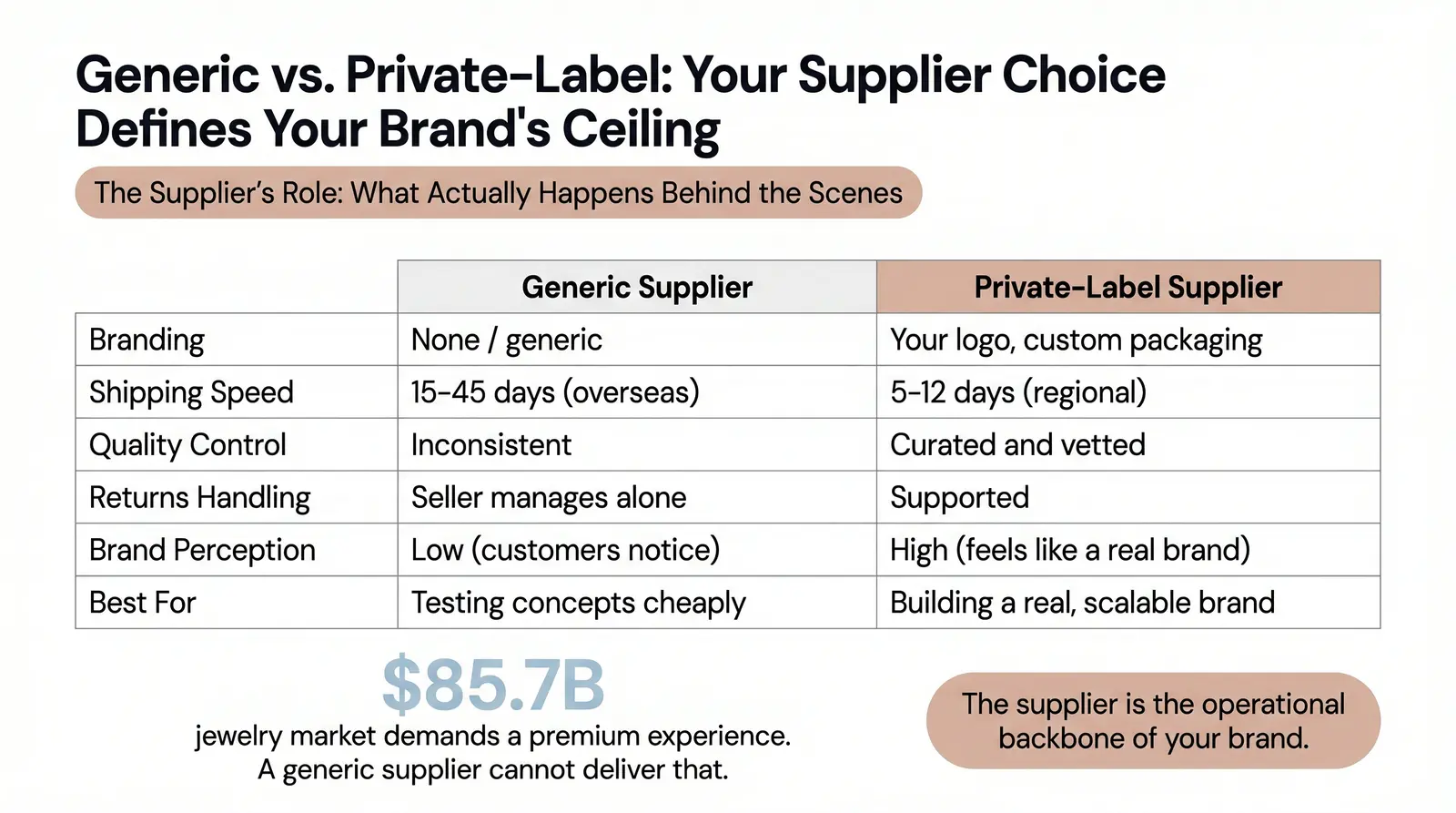 Generic vs. Private-Label: Your Supplier Choice Defines Your Brand's Ceiling

The Supplier's Role: What Actually Happens Behind the Scenes

| | Generic Supplier | Private-Label Supplier |
|---|---|---|
| Branding | None / generic | Your logo, custom packaging |
| Shipping Speed | 15-45 days (overseas) | 5-12 days (regional) |
| Quality Control | Inconsistent | Curated and vetted |
| Returns Handling | Seller manages alone | Supported |
| Brand Perception | Low (customers notice) | High (feels like a real brand) |
| Best For | Testing concepts cheaply | Building a real, scalable brand |

$85.7B
jewelry market demands a premium experience. A generic supplier cannot deliver that.

The supplier is the operational backbone of your brand.